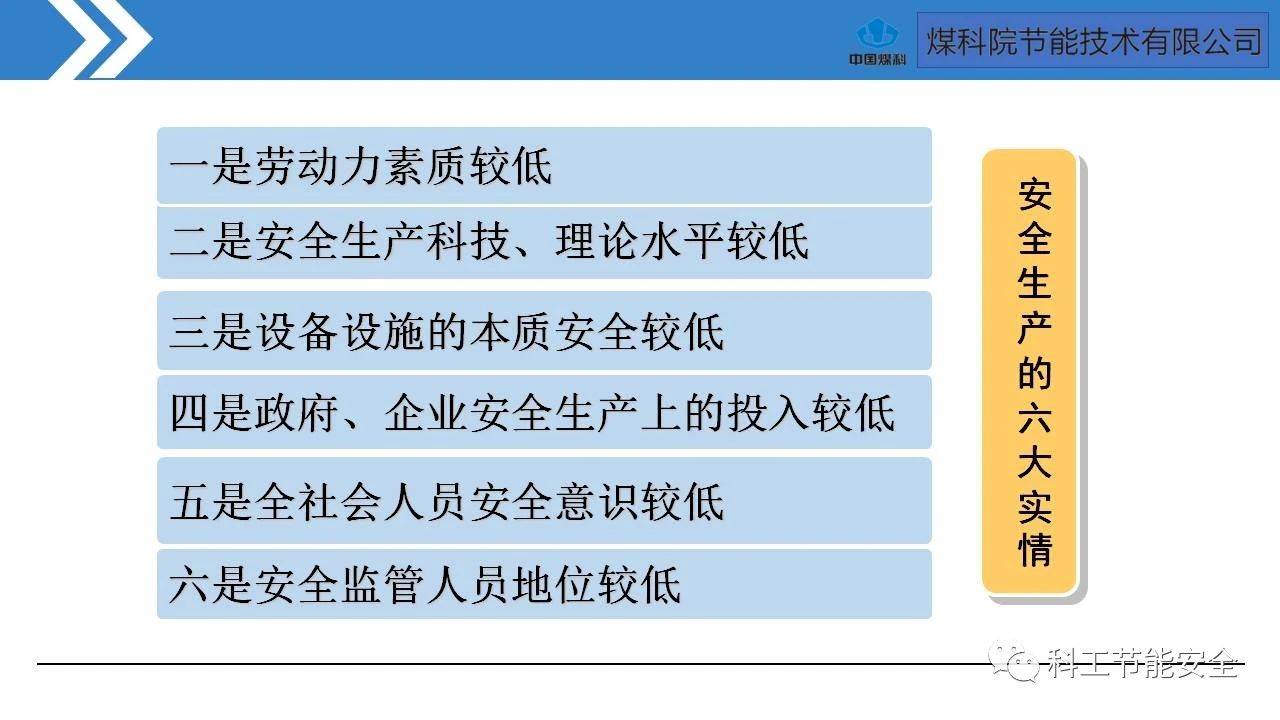 中国煤科 煤科院节能技术有限公司

一是劳动力素质较低

二是安全生产科技、理论水平较低

三是设备设施的本质安全较低

四是政府、企业安全生产上的投入较低

五是全社会人员安全意识较低

六是安全监管人员地位较低

安全生产的六大实情

科工节能安全